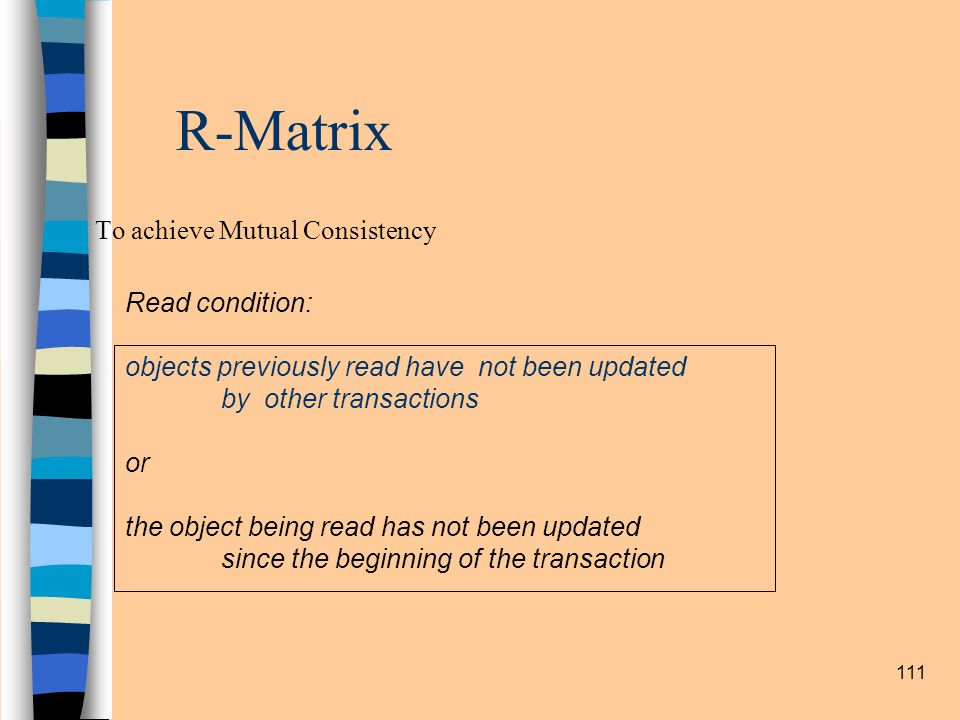 R-Matrix

To achieve Mutual Consistency

Read condition:

objects previously read have not been updated by other transactions

or

the object being read has not been updated since the beginning of the transaction

111